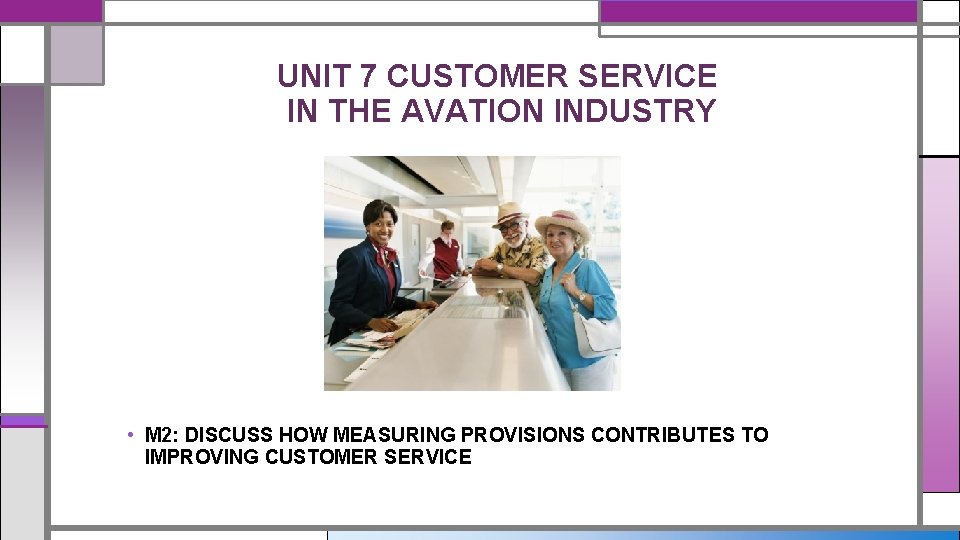 UNIT 7 CUSTOMER SERVICE IN THE AVATION INDUSTRY

• M2: DISCUSS HOW MEASURING PROVISIONS CONTRIBUTES TO IMPROVING CUSTOMER SERVICE